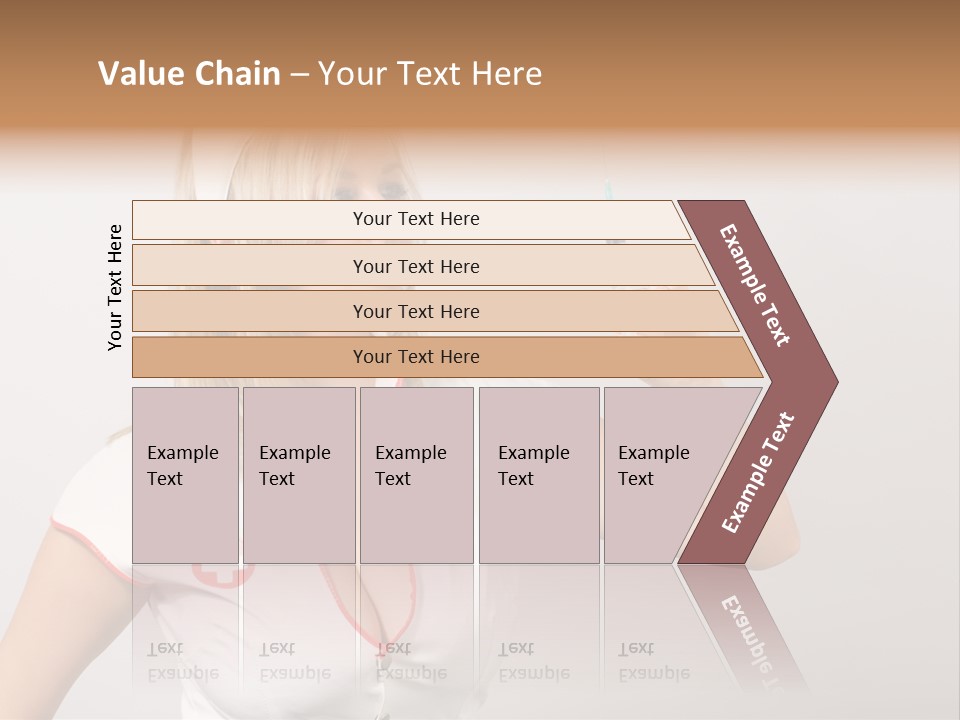 Value Chain – Your Text Here

Your Text Here

Your Text Here

Your Text Here

Your Text Here

Your Text Here

Example Text

Example Text

Example Text

Example Text

Example Text

Example Text

Example Text